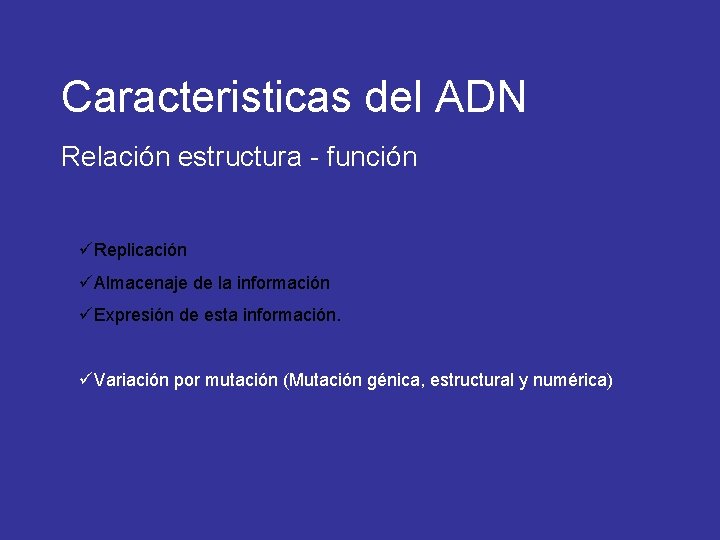 Caracteristicas del ADN

Relación estructura - función

✓Replicación

✓Almacenaje de la información

✓Expresión de esta información.

✓Variación por mutación (Mutación génica, estructural y numérica)